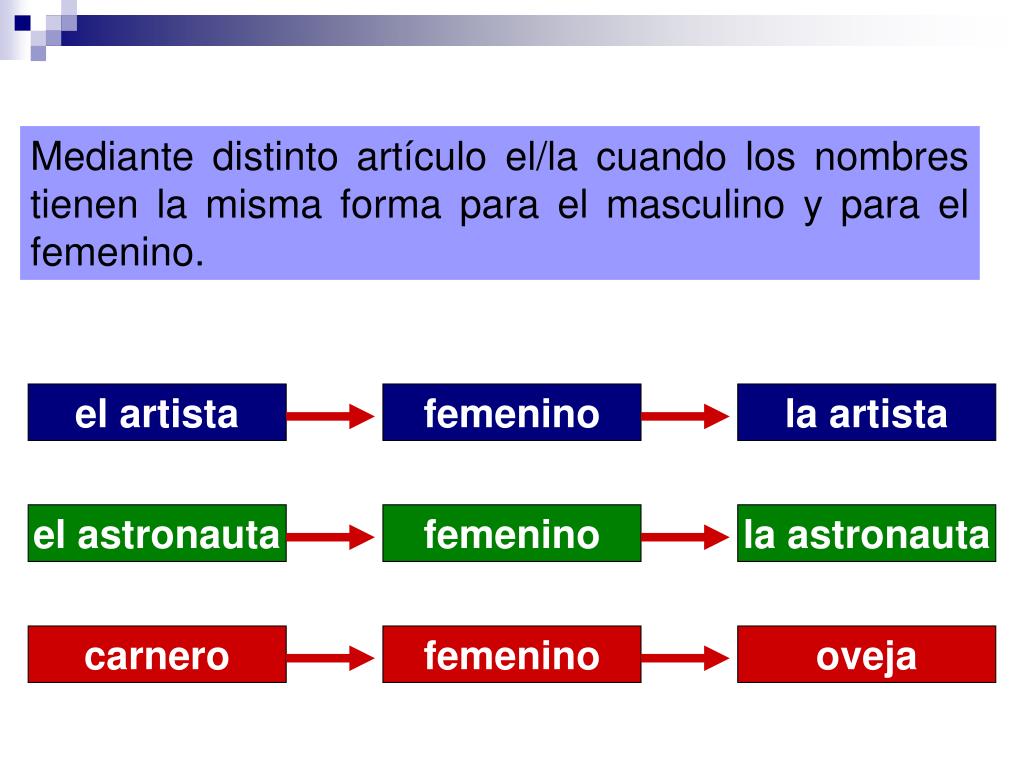 Mediante distinto artículo el/la cuando los nombres tienen la misma forma para el masculino y para el femenino.

el artista

femenino

la artista

el astronauta

femenino

la astronauta

carnero

femenino

oveja